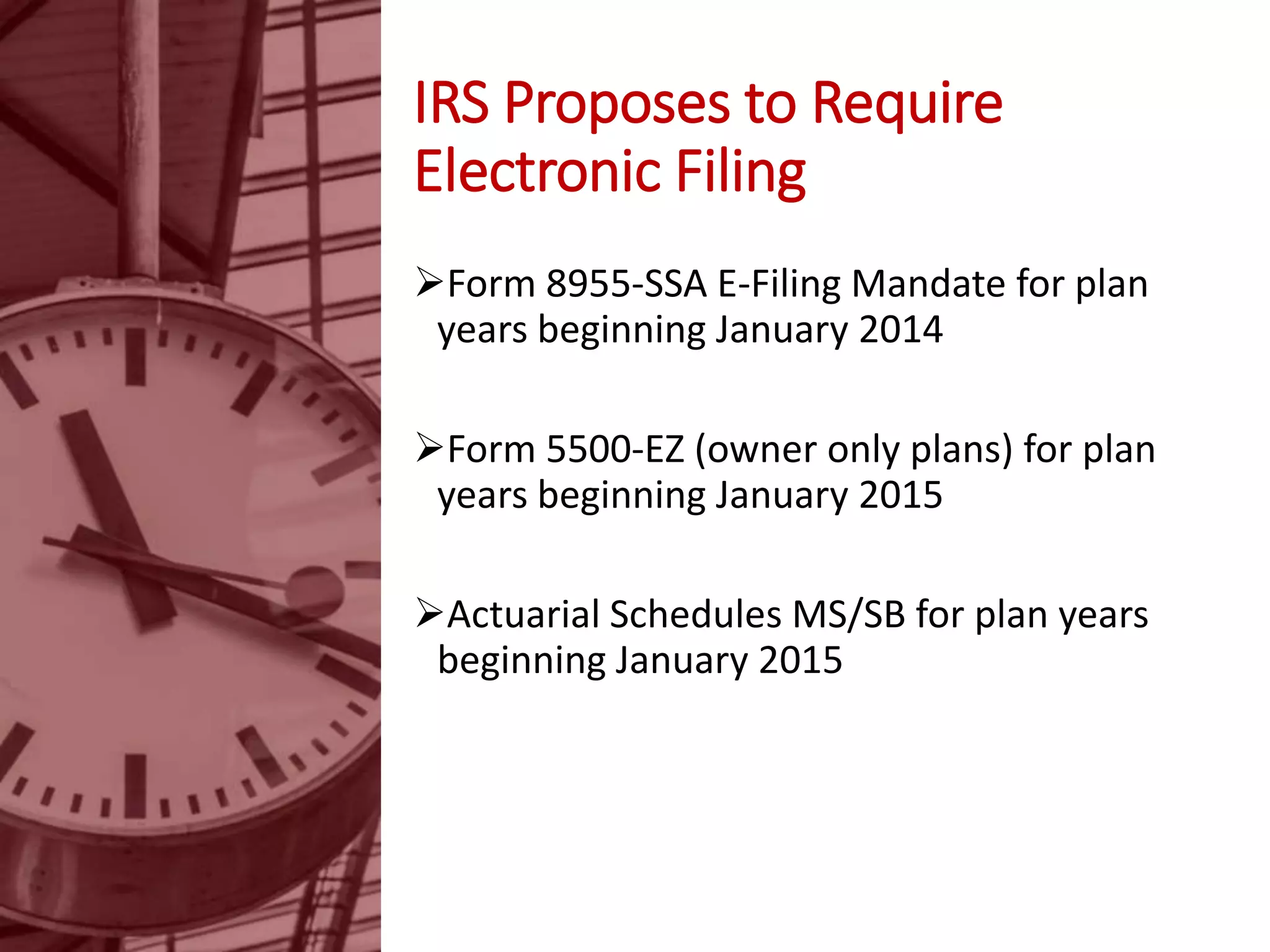 IRS Proposes to Require Electronic Filing

➢Form 8955-SSA E-Filing Mandate for plan years beginning January 2014

➢Form 5500-EZ (owner only plans) for plan years beginning January 2015

➢Actuarial Schedules MS/SB for plan years beginning January 2015